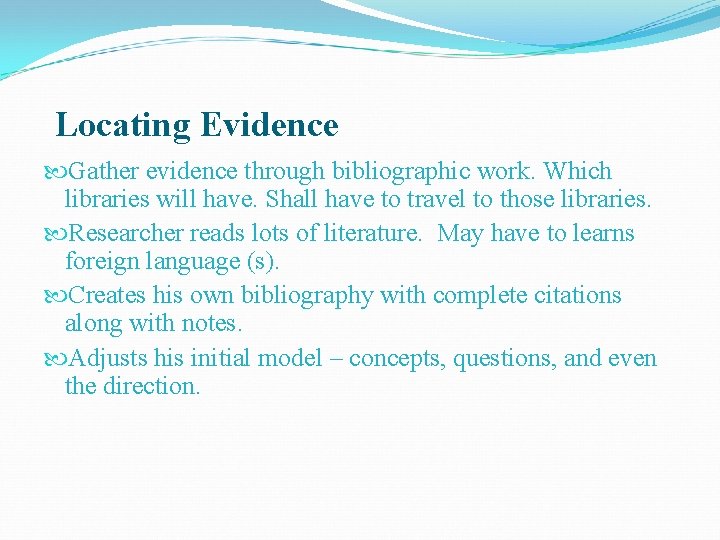 Locating Evidence

Gather evidence through bibliographic work. Which libraries will have. Shall have to travel to those libraries.

Researcher reads lots of literature. May have to learns foreign language (s).

Creates his own bibliography with complete citations along with notes.

Adjusts his initial model – concepts, questions, and even the direction.